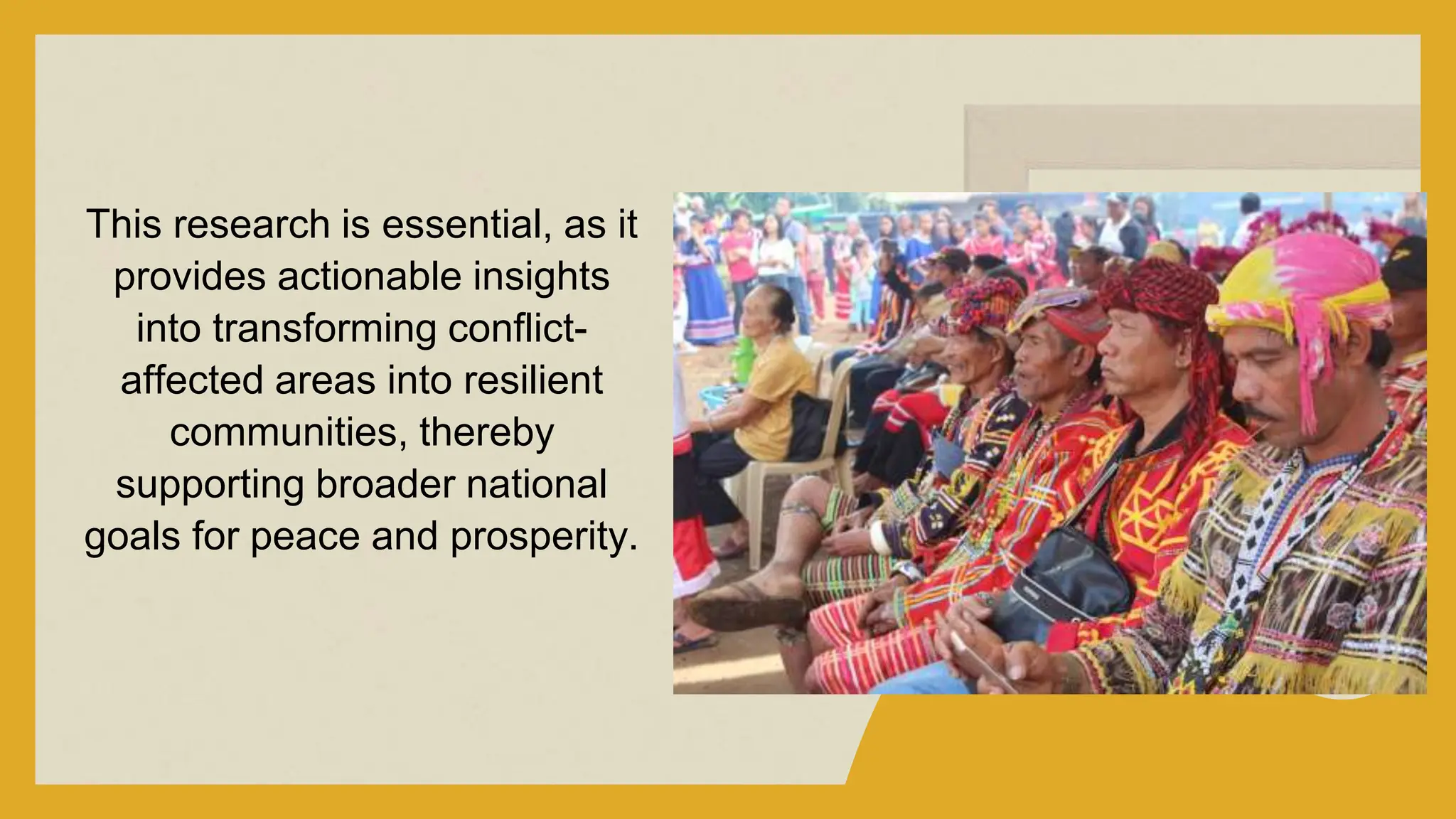 This research is essential, as it provides actionable insights into transforming conflict-affected areas into resilient communities, thereby supporting broader national goals for peace and prosperity.